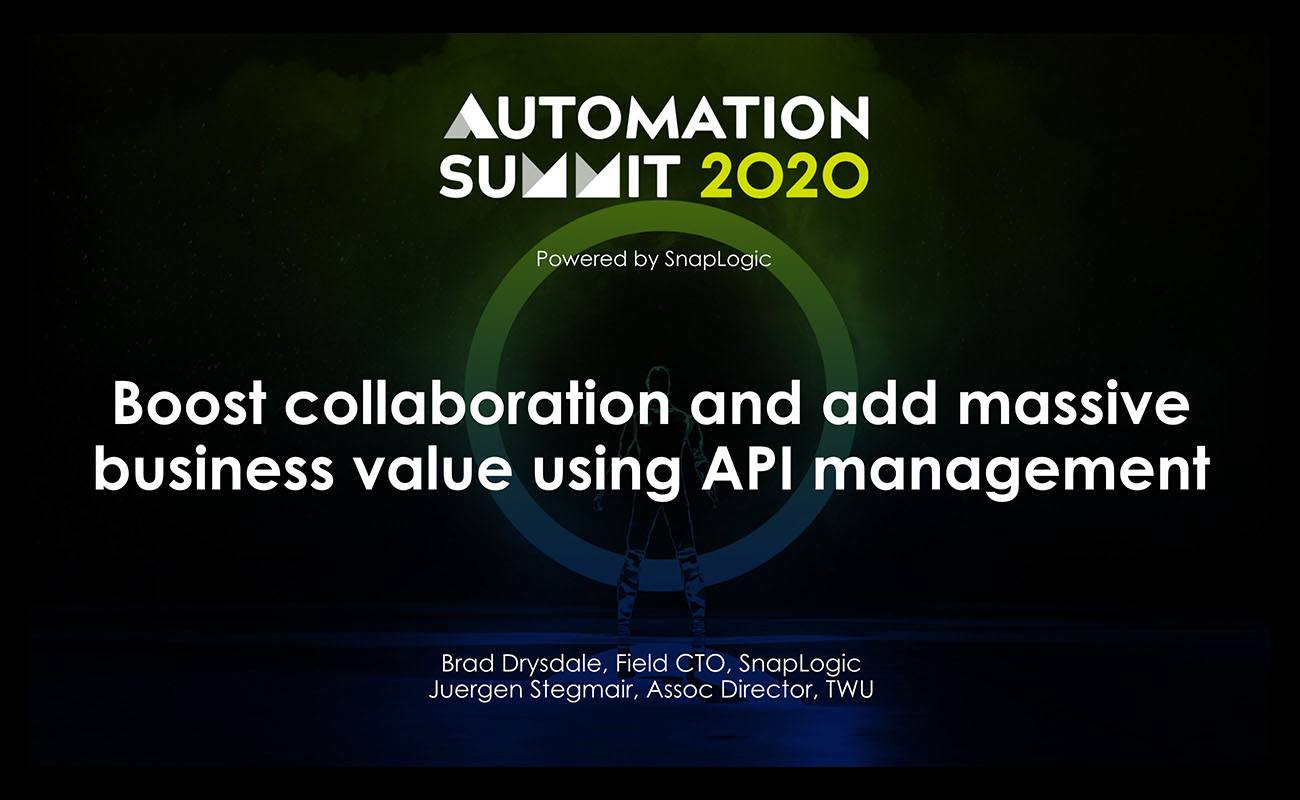 AUTOMATION SUMMIT 2020

Powered by SnapLogic

Boost collaboration and add massive business value using API management

Brad Drysdale, Field CTO, SnapLogic
Juergen Stegmair, Assoc Director, TWU